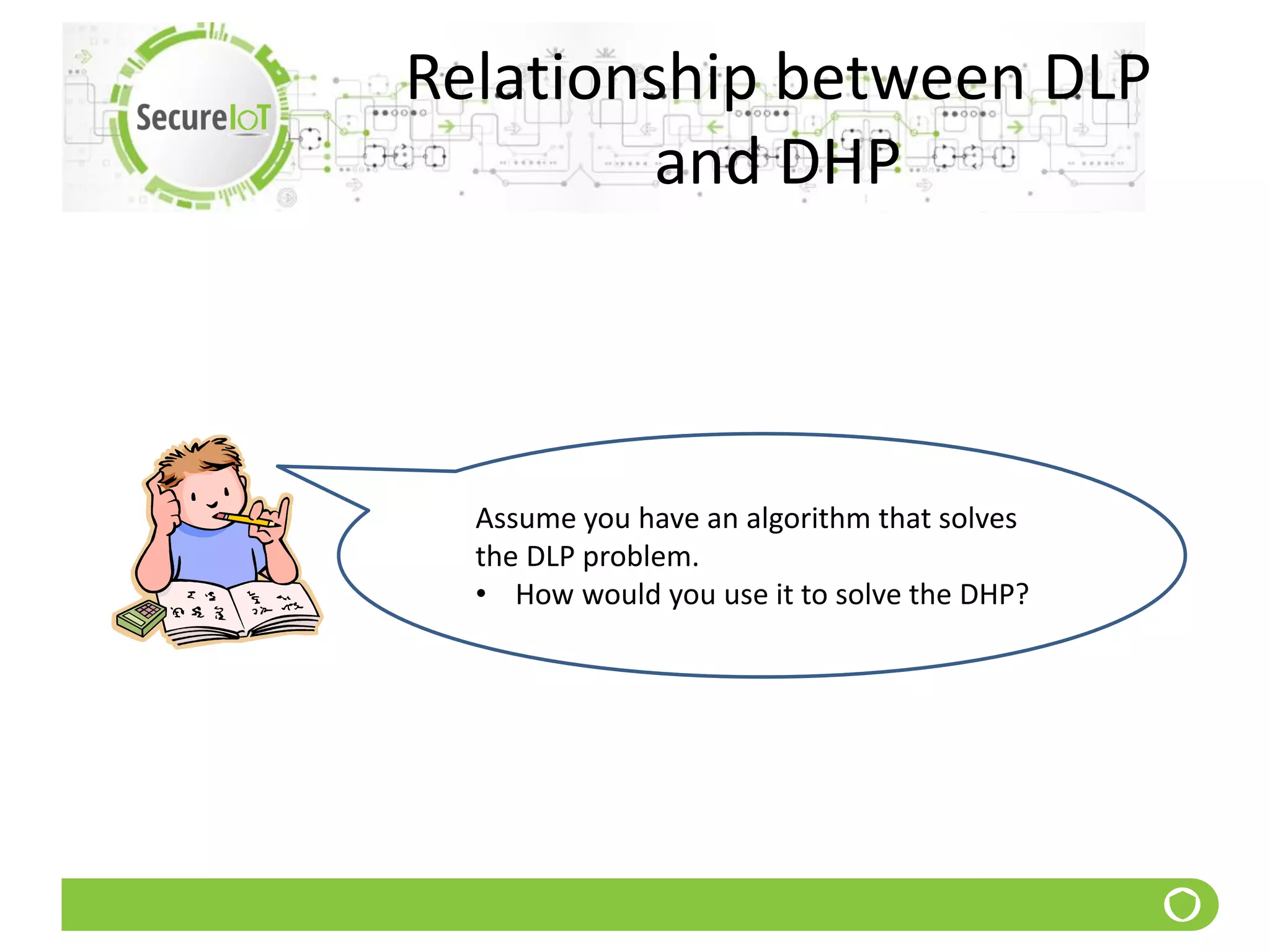 SecureIoT

Relationship between DLP and DHP

Assume you have an algorithm that solves the DLP problem.
• How would you use it to solve the DHP?